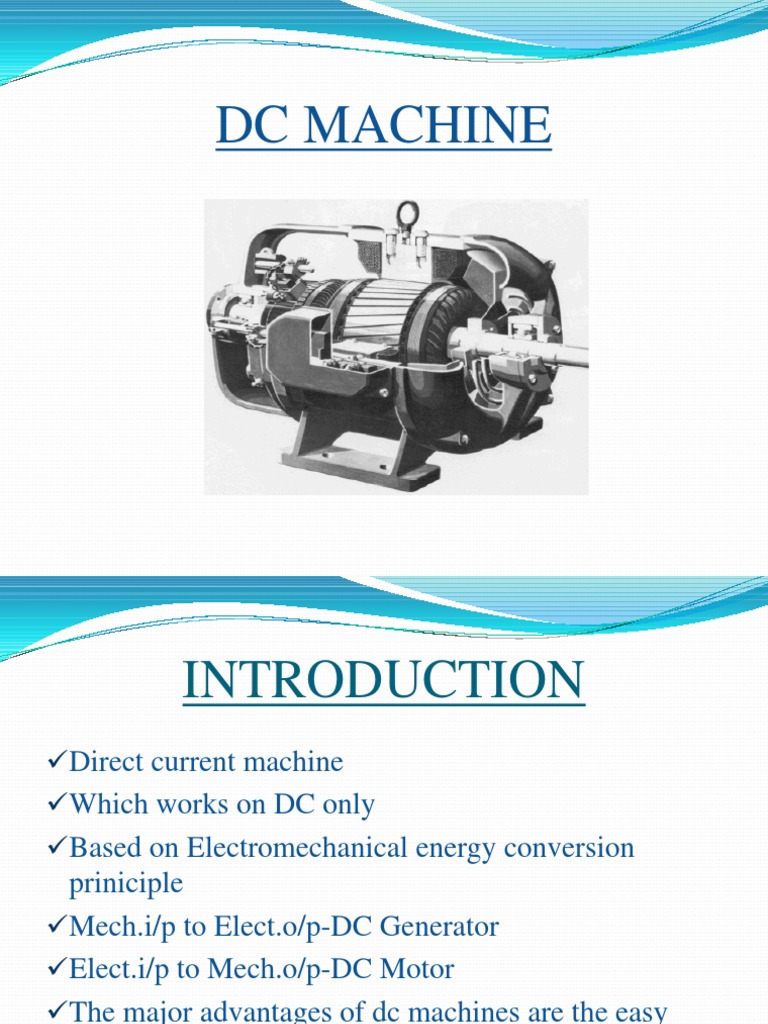 DC MACHINE

INTRODUCTION

✓Direct current machine
✓Which works on DC only
✓Based on Electromechanical energy conversion priniciple
✓Mech.i/p to Elect.o/p-DC Generator
✓Elect.i/p to Mech.o/p-DC Motor
✓The major advantages of dc machines are the easy